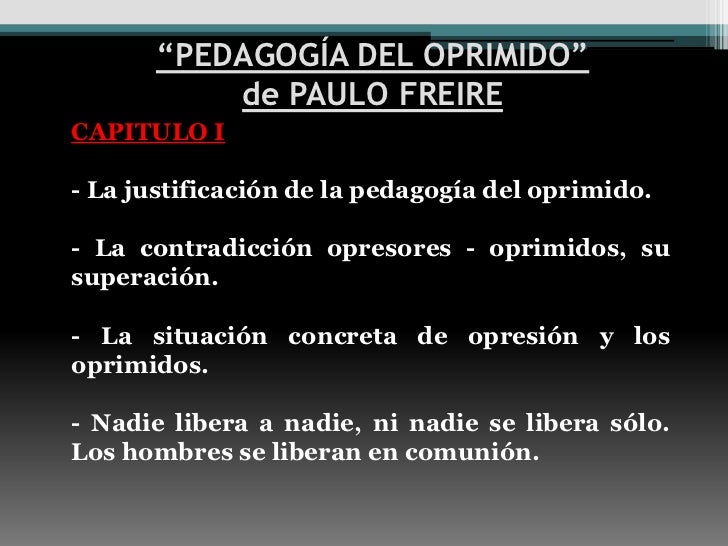 “PEDAGOGÍA DEL OPRIMIDO”
de PAULO FREIRE

CAPITULO I

- La justificación de la pedagogía del oprimido.

- La contradicción opresores - oprimidos, su superación.

- La situación concreta de opresión y los oprimidos.

- Nadie libera a nadie, ni nadie se libera sólo. Los hombres se liberan en comunión.